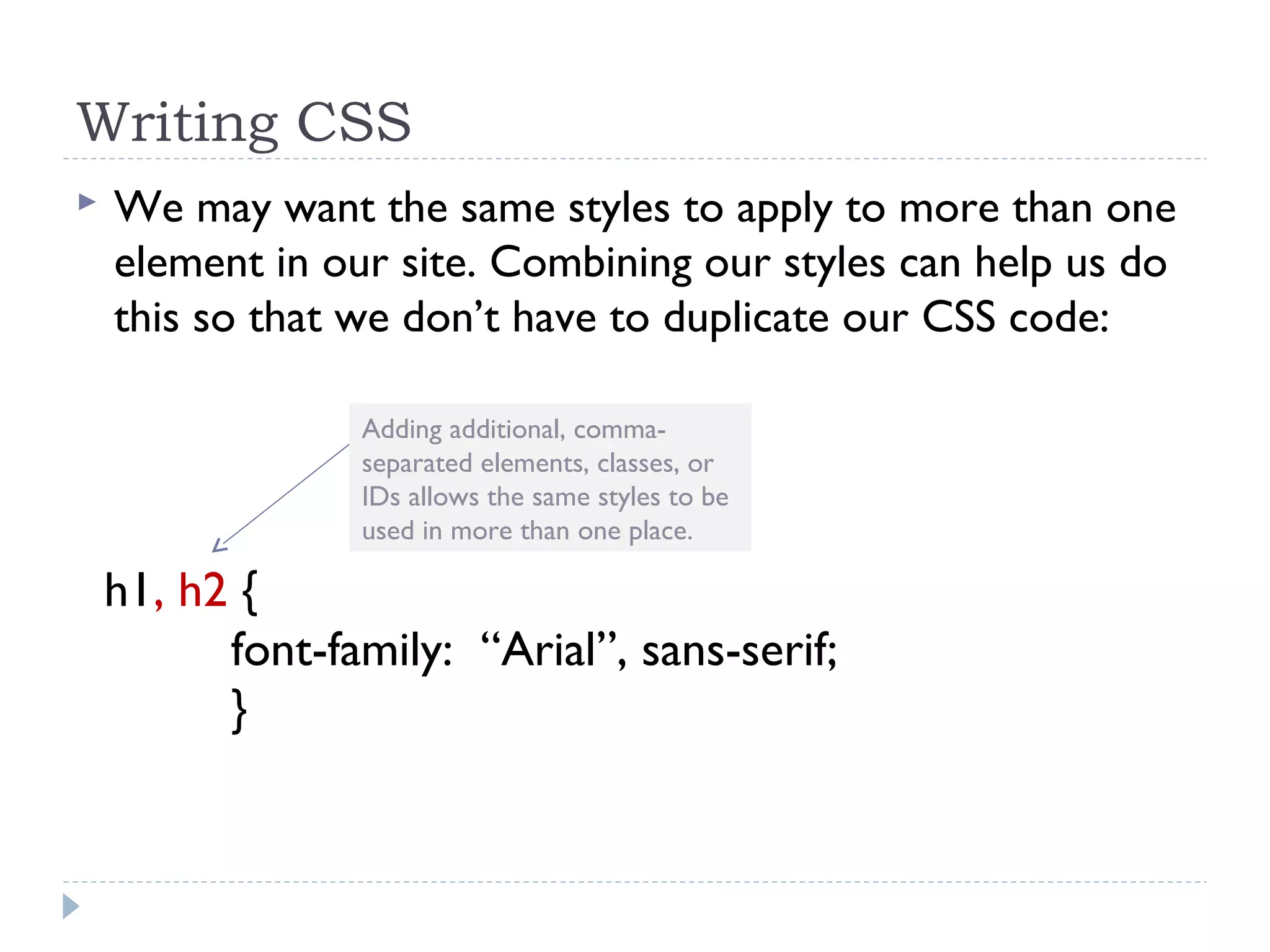 Writing CSS

We may want the same styles to apply to more than one element in our site. Combining our styles can help us do this so that we don’t have to duplicate our CSS code:

Adding additional, comma-separated elements, classes, or IDs allows the same styles to be used in more than one place.

h1, h2 {
font-family: “Arial”, sans-serif;
}